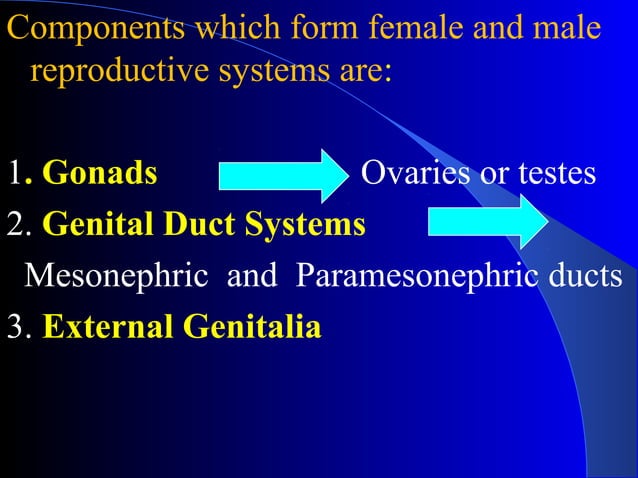 Components which form female and male reproductive systems are:

1. Gonads Ovaries or testes

2. Genital Duct Systems

Mesonephric and Paramesonephric ducts

3. External Genitalia